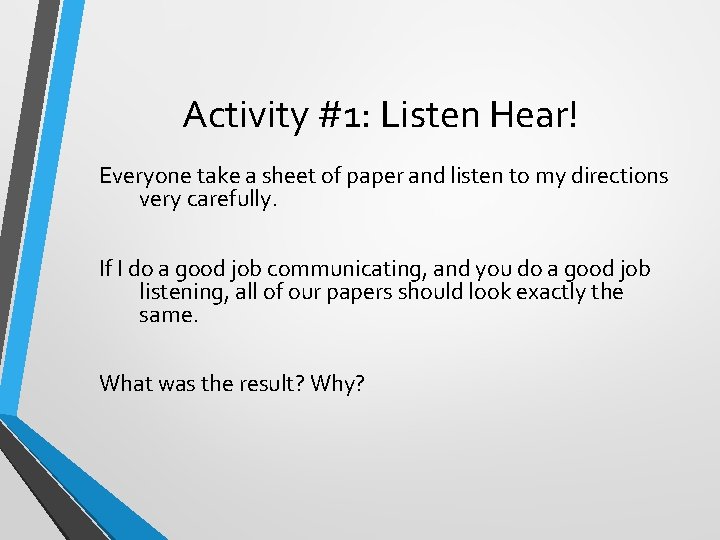 Activity #1: Listen Hear!

Everyone take a sheet of paper and listen to my directions very carefully.

If I do a good job communicating, and you do a good job listening, all of our papers should look exactly the same.

What was the result? Why?